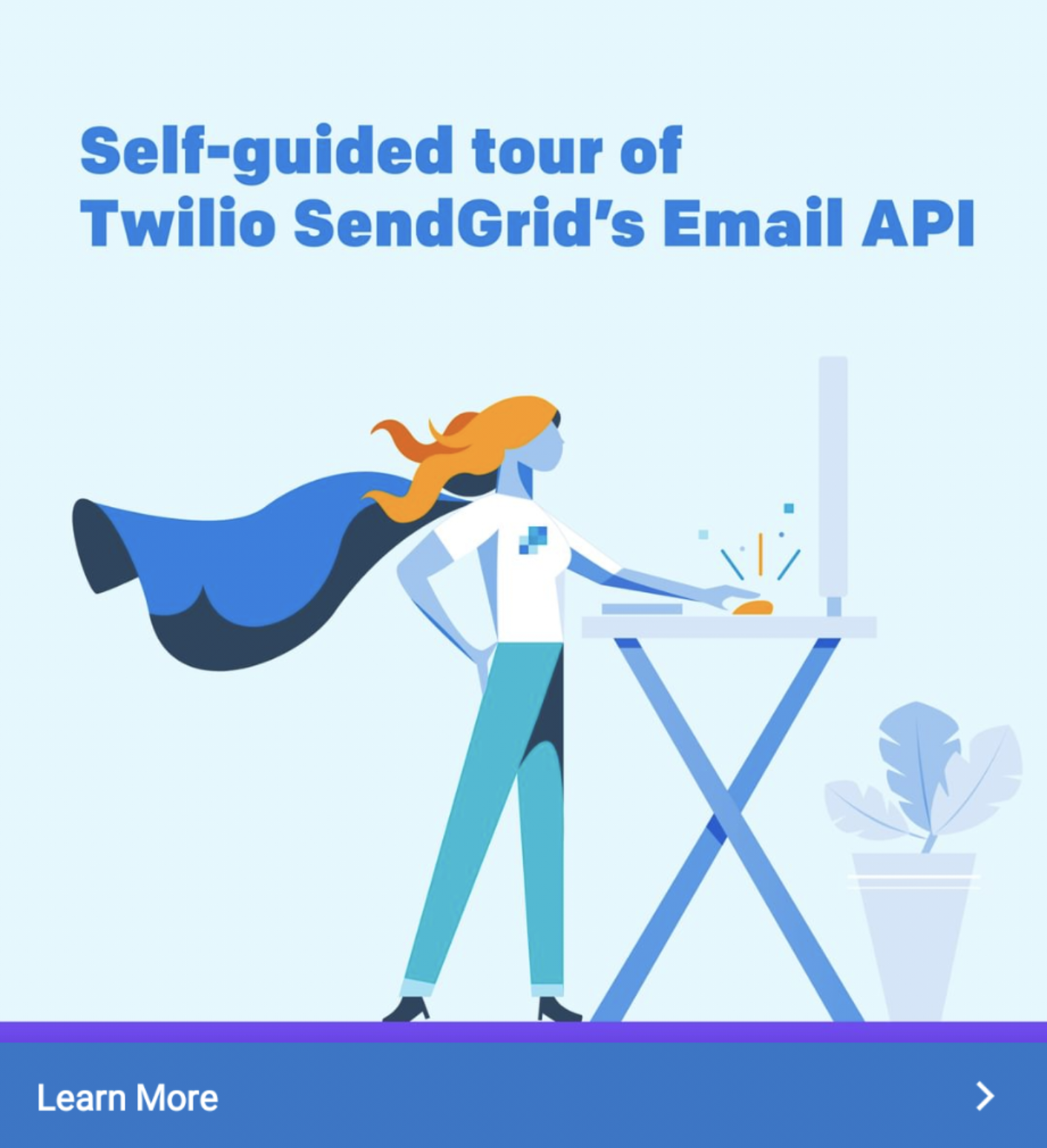 Self-guided tour of Twilio SendGrid's Email API

Learn More